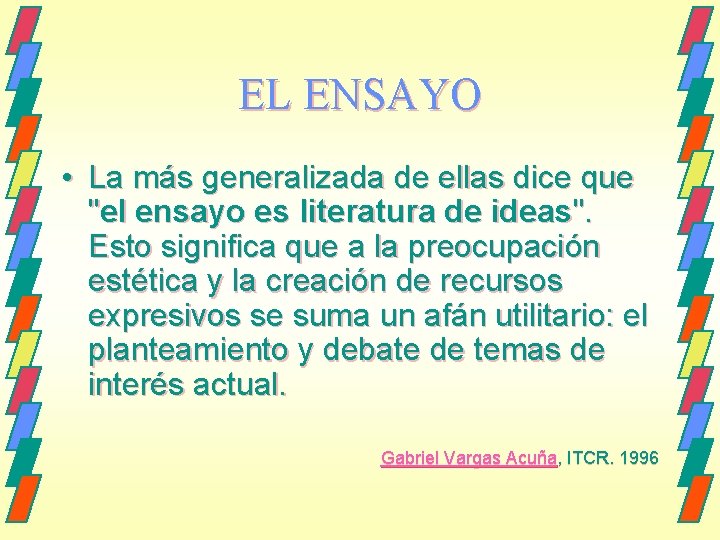 EL ENSAYO

• La más generalizada de ellas dice que "el ensayo es literatura de ideas". Esto significa que a la preocupación estética y la creación de recursos expresivos se suma un afán utilitario: el planteamiento y debate de temas de interés actual.

Gabriel Vargas Acuña, ITCR. 1996